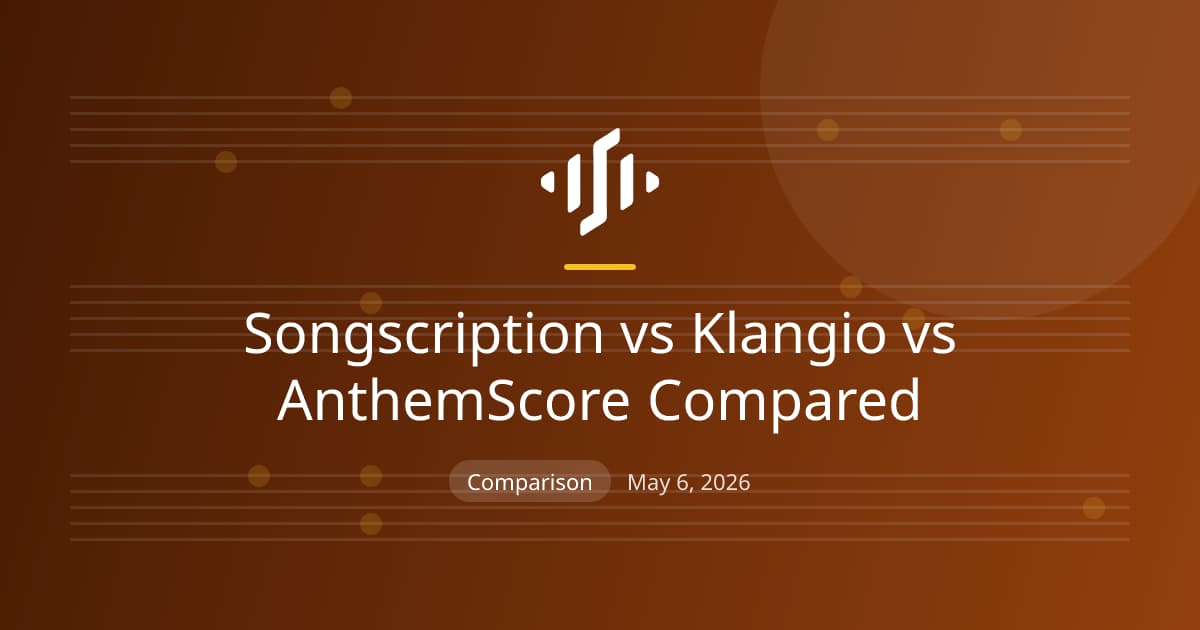 Songscription vs Klangio vs AnthemScore Compared

Comparison May 6, 2026